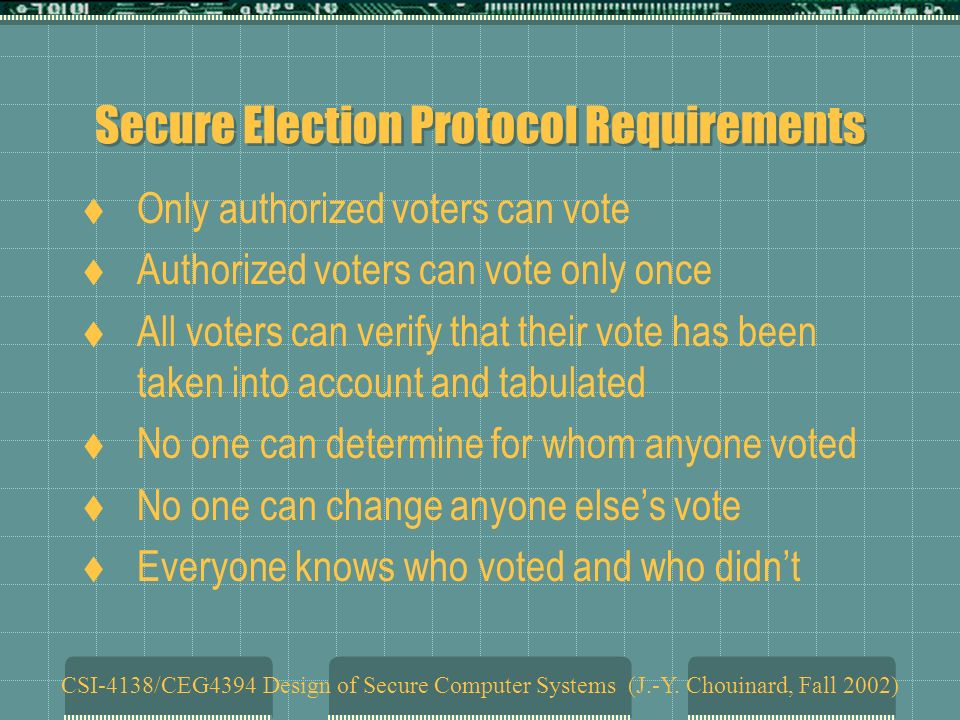 Secure Election Protocol Requirements

♦ Only authorized voters can vote

♦ Authorized voters can vote only once

♦ All voters can verify that their vote has been taken into account and tabulated

♦ No one can determine for whom anyone voted

♦ No one can change anyone else's vote

♦ Everyone knows who voted and who didn't

CSI-4138/CEG4394 Design of Secure Computer Systems (J.-Y. Chouinard, Fall 2002)